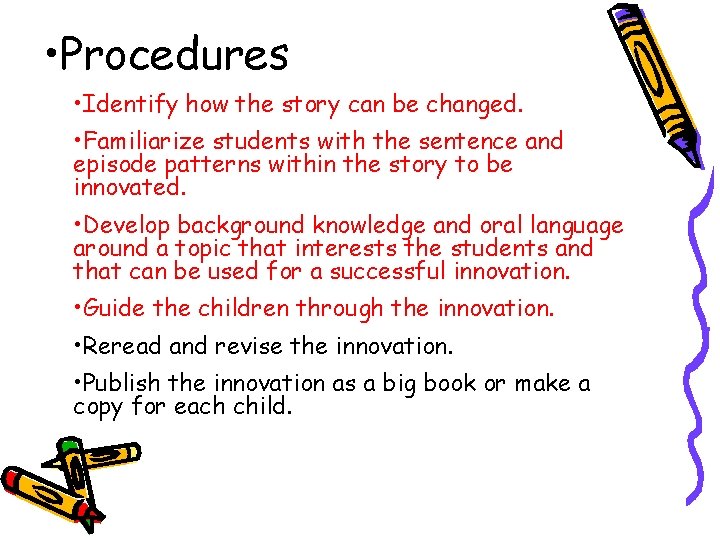 •Procedures

•Identify how the story can be changed.

•Familiarize students with the sentence and episode patterns within the story to be innovated.

•Develop background knowledge and oral language around a topic that interests the students and that can be used for a successful innovation.

•Guide the children through the innovation.

•Reread and revise the innovation.

•Publish the innovation as a big book or make a copy for each child.